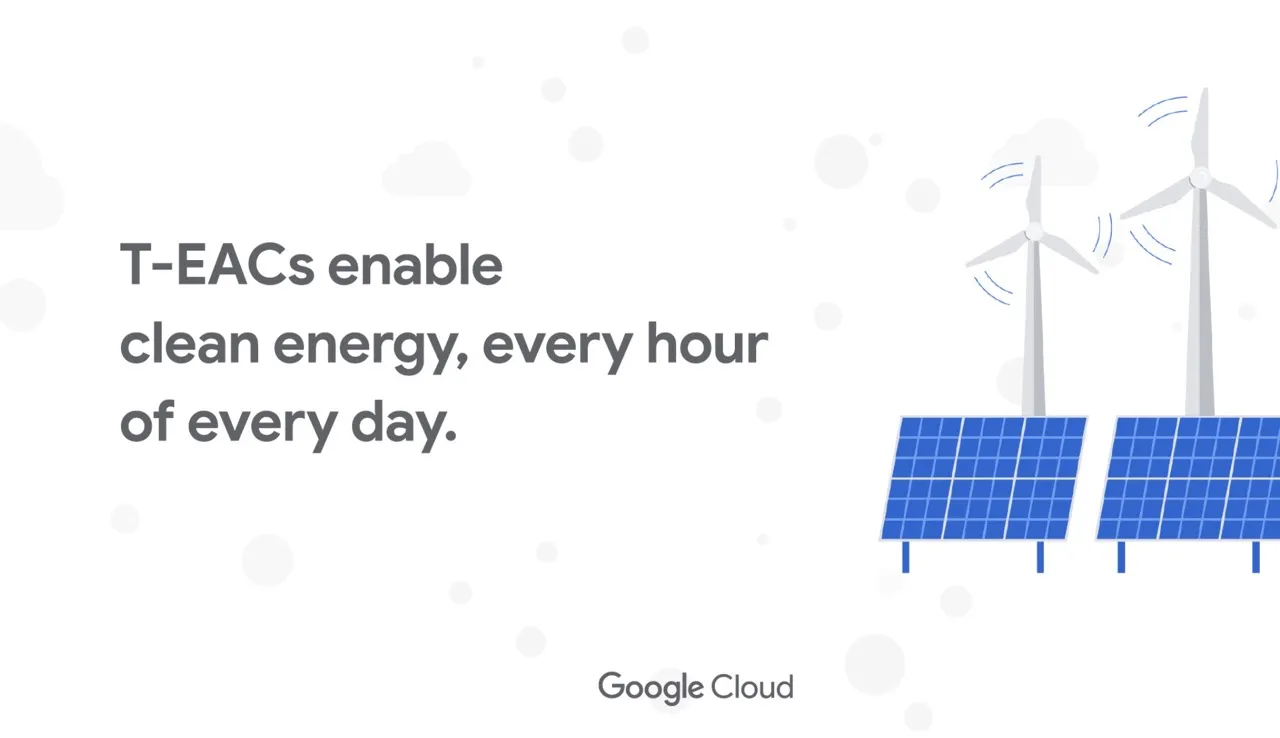 T-EACs enable clean energy, every hour of every day.

Google Cloud